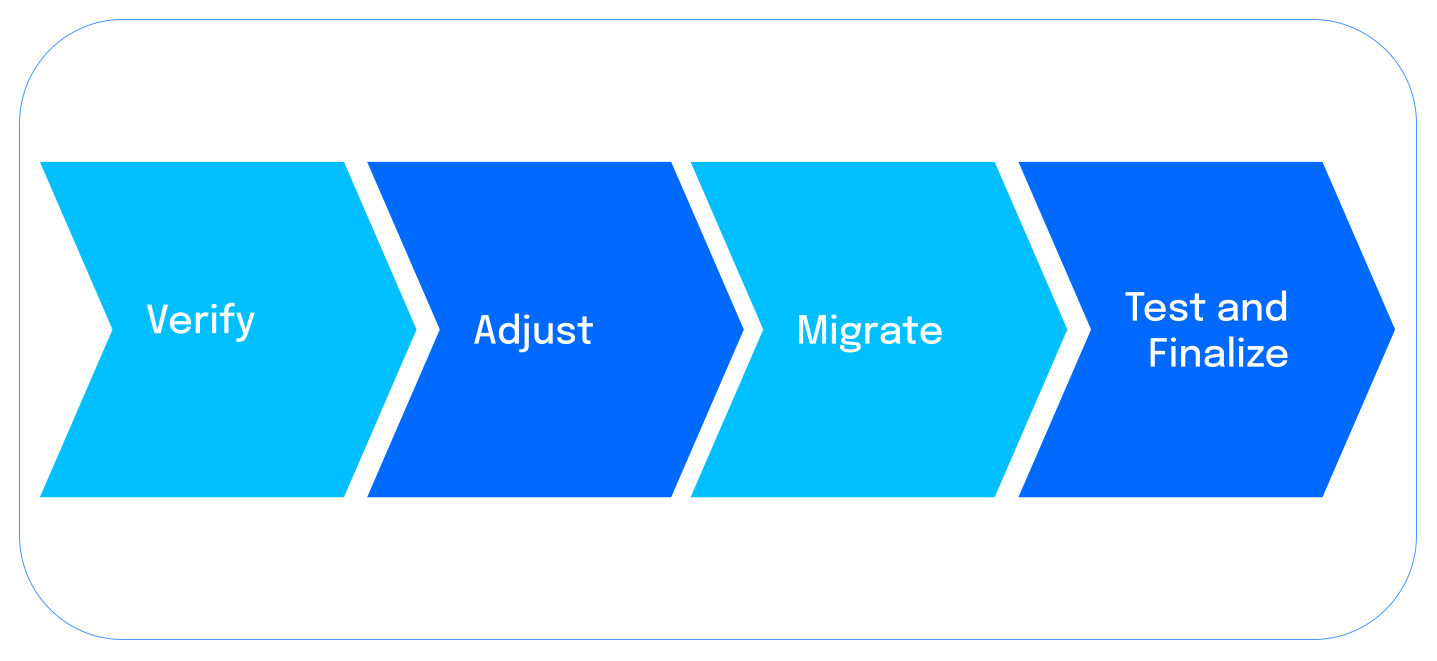 Verify

Adjust

Migrate

Test and Finalize